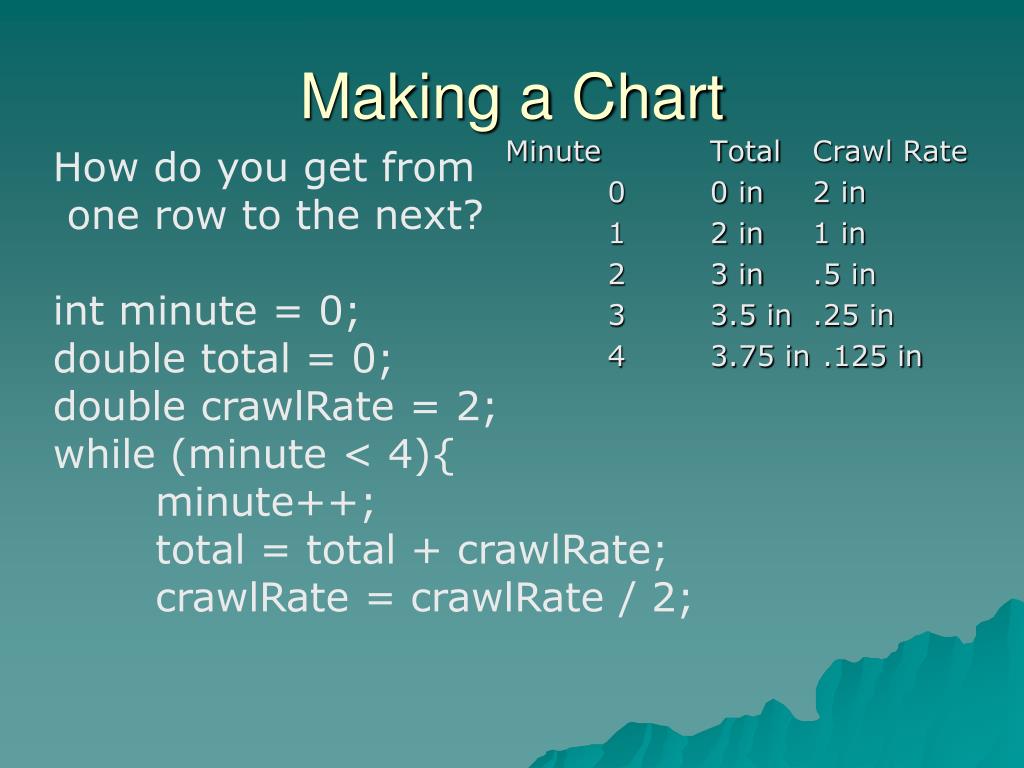 Making a Chart

How do you get from one row to the next?

int minute = 0;
double total = 0;
double crawlRate = 2;
while (minute < 4){
minute++;
total = total + crawlRate;
crawlRate = crawlRate / 2;

| Minute | Total | Crawl Rate |
|---|---|---|
| 0 | 0 in | 2 in |
| 1 | 2 in | 1 in |
| 2 | 3 in | .5 in |
| 3 | 3.5 in | .25 in |
| 4 | 3.75 in | .125 in |